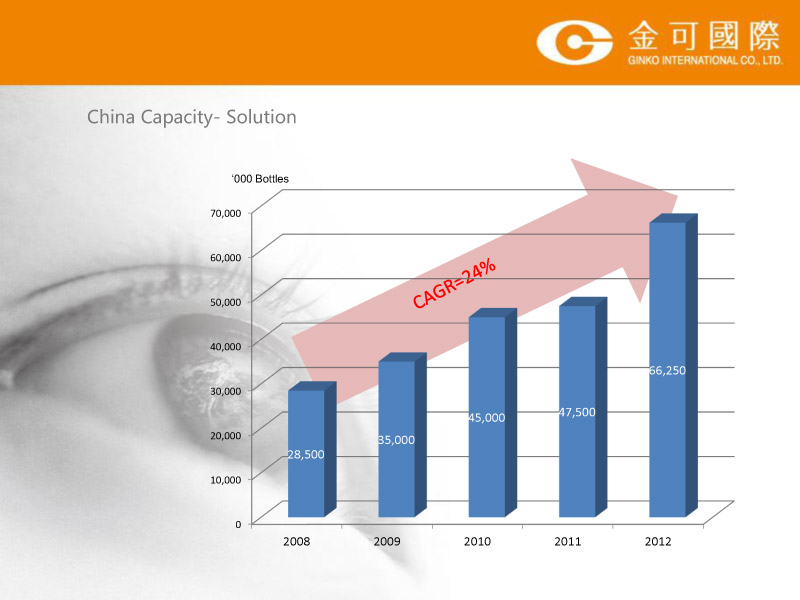 金可國際
GINKO INTERNATIONAL CO., LTD.

China Capacity- Solution

'000 Bottles

70,000
60,000
50,000
40,000
30,000
20,000
10,000
0

CAGR=24%

28,500
35,000
45,000
47,500
66,250

2008
2009
2010
2011
2012